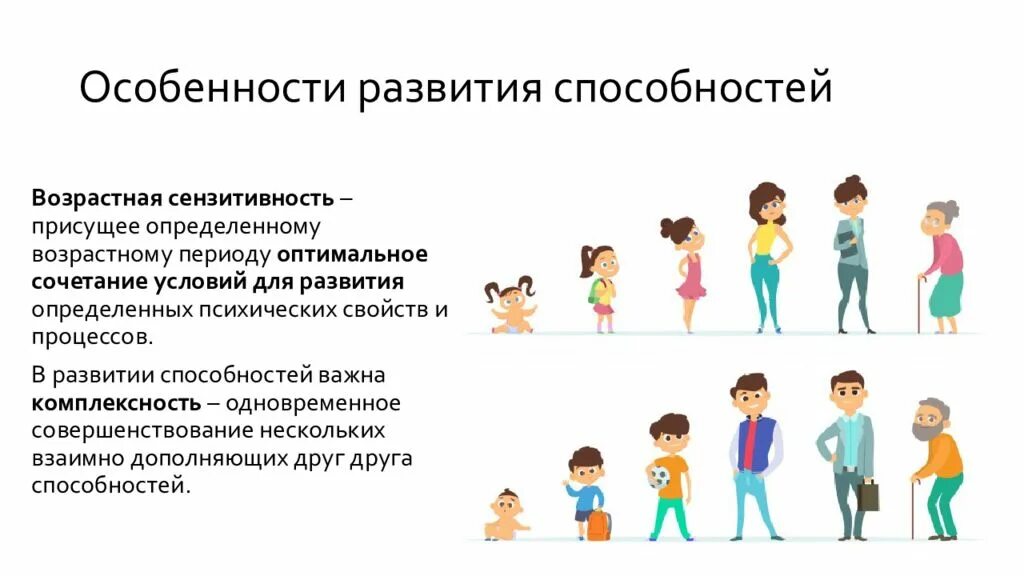 Особенности развития способностей

Возрастная сензитивность – присущее определенному возрастному периоду оптимальное сочетание условий для развития определенных психических свойств и процессов.

В развитии способностей важна комплексность – одновременное совершенствование нескольких взаимно дополняющих друг друга способностей.